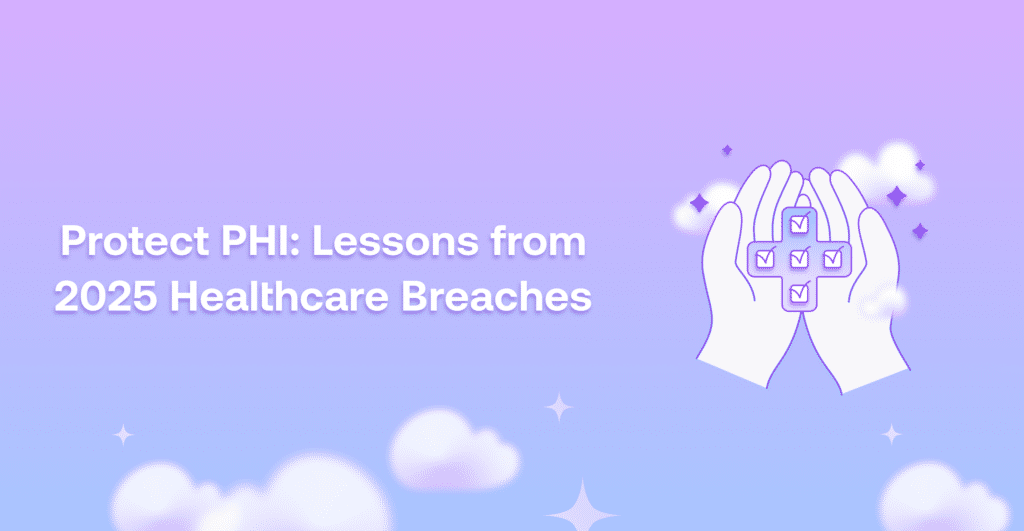 Protect PHI: Lessons from 2025 Healthcare Breaches